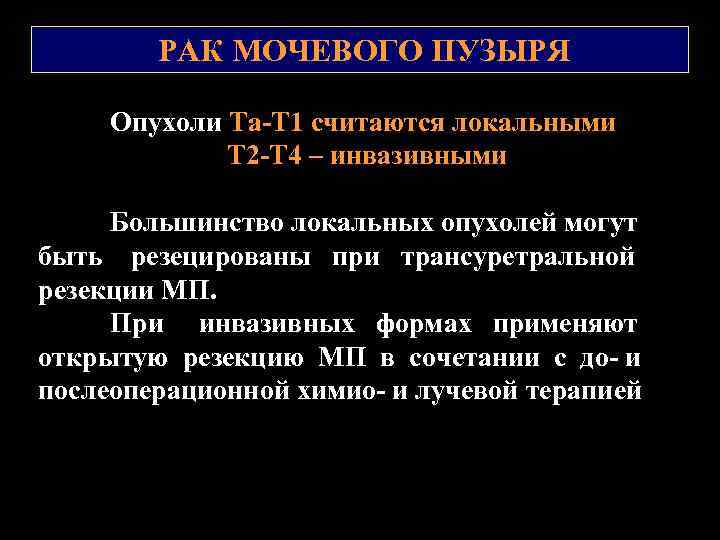 РАК МОЧЕВОГО ПУЗЫРЯ

Опухоли Та-Т1 считаются локальными
Т2-Т4 – инвазивными

Большинство локальных опухолей могут быть резецированы при трансуретральной резекции МП.

При инвазивных формах применяют открытую резекцию МП в сочетании с до- и послеоперационной химио- и лучевой терапией